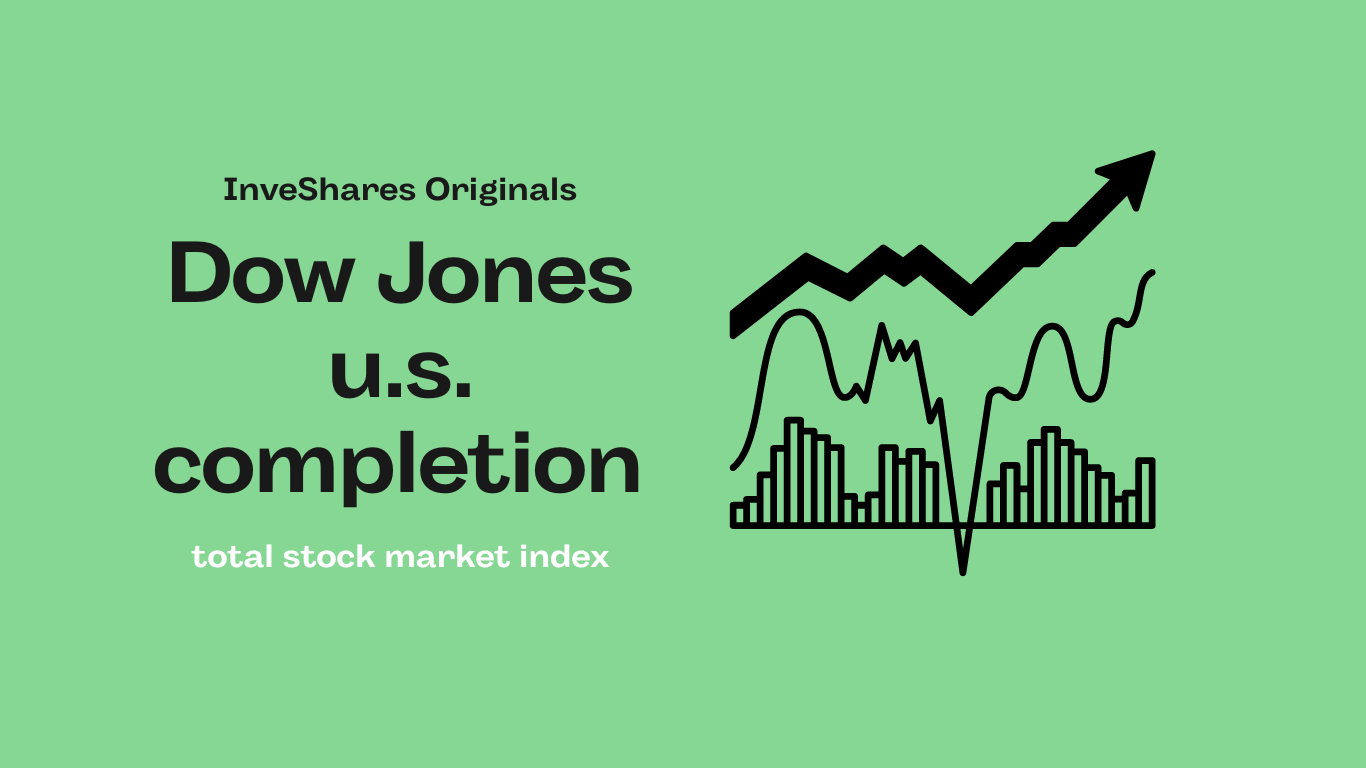 InveShares Originals

Dow Jones u.s. completion

total stock market index